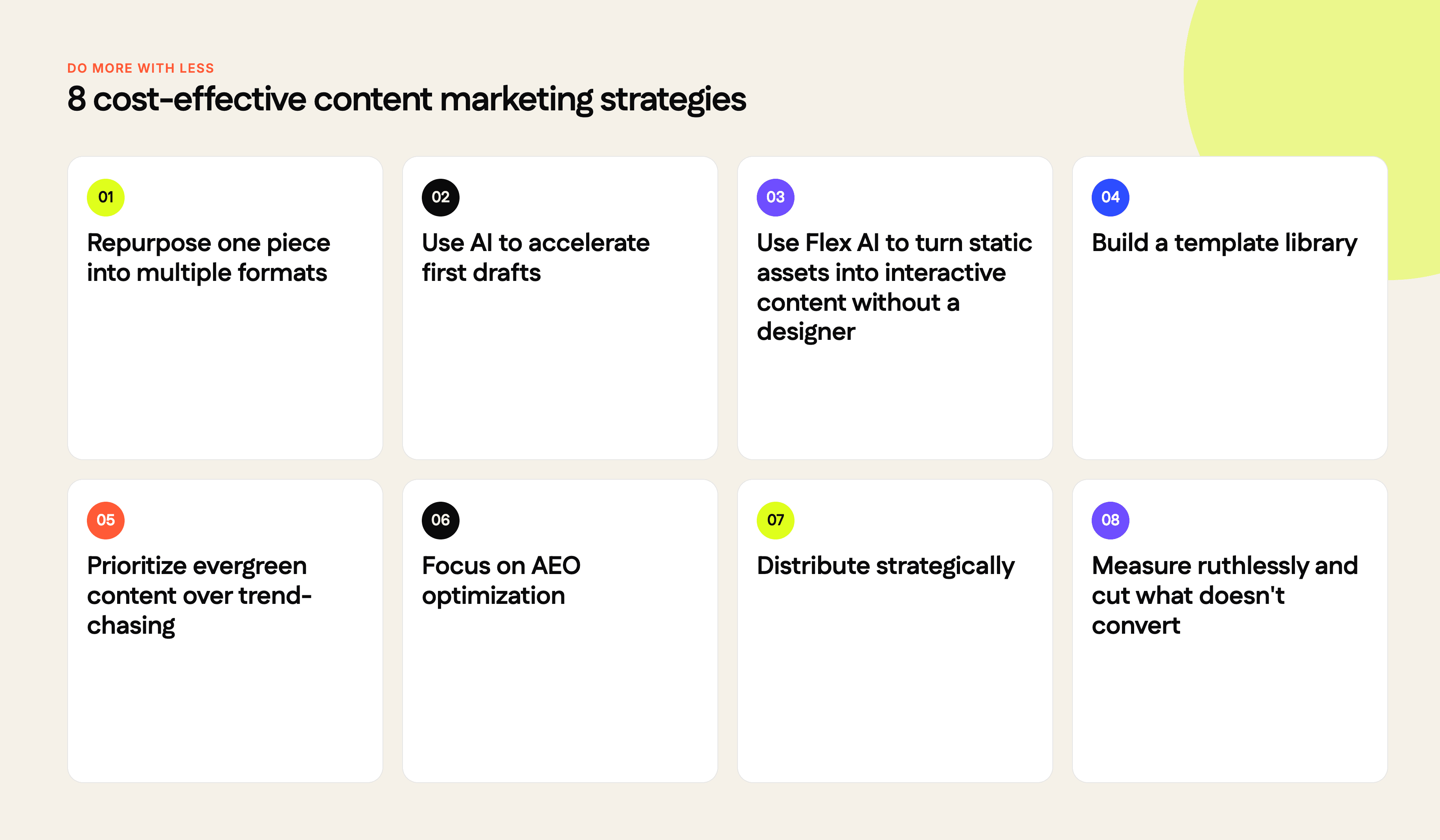 DO MORE WITH LESS

8 cost-effective content marketing strategies

01

Repurpose one piece into multiple formats

02

Use AI to accelerate first drafts

03

Use Flex AI to turn static assets into interactive content without a designer

04

Build a template library

05

Prioritize evergreen content over trend-chasing

06

Focus on AEO optimization

07

Distribute strategically

08

Measure ruthlessly and cut what doesn't convert